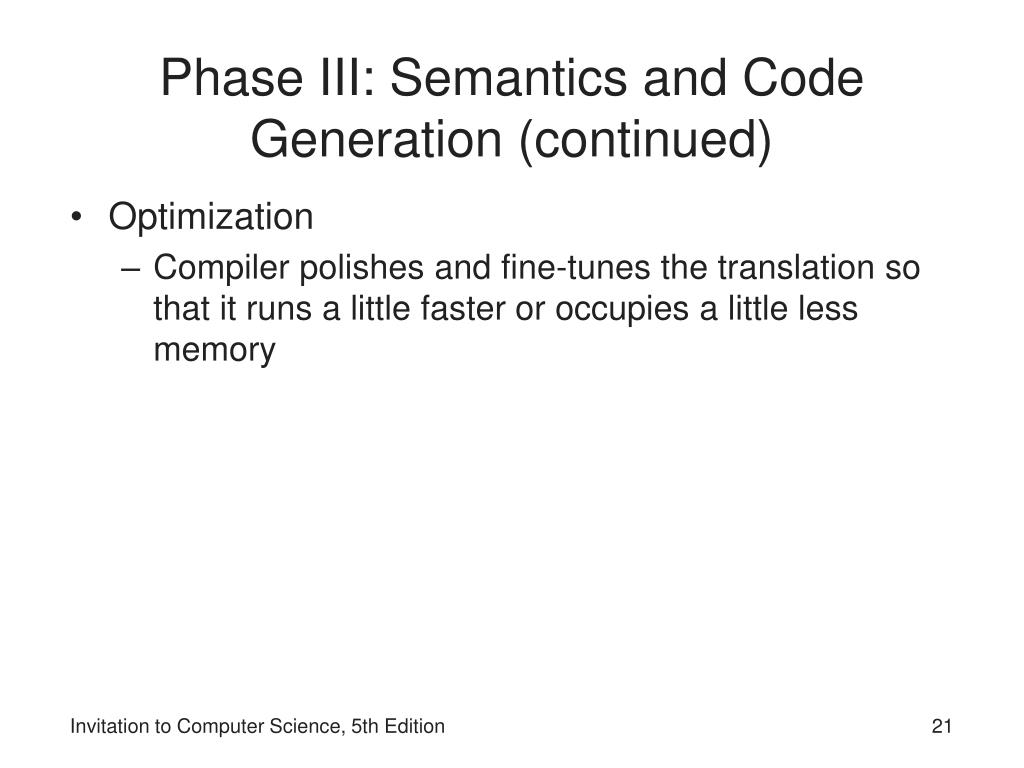 Phase III: Semantics and Code Generation (continued)

• Optimization
– Compiler polishes and fine-tunes the translation so that it runs a little faster or occupies a little less memory

Invitation to Computer Science, 5th Edition

21